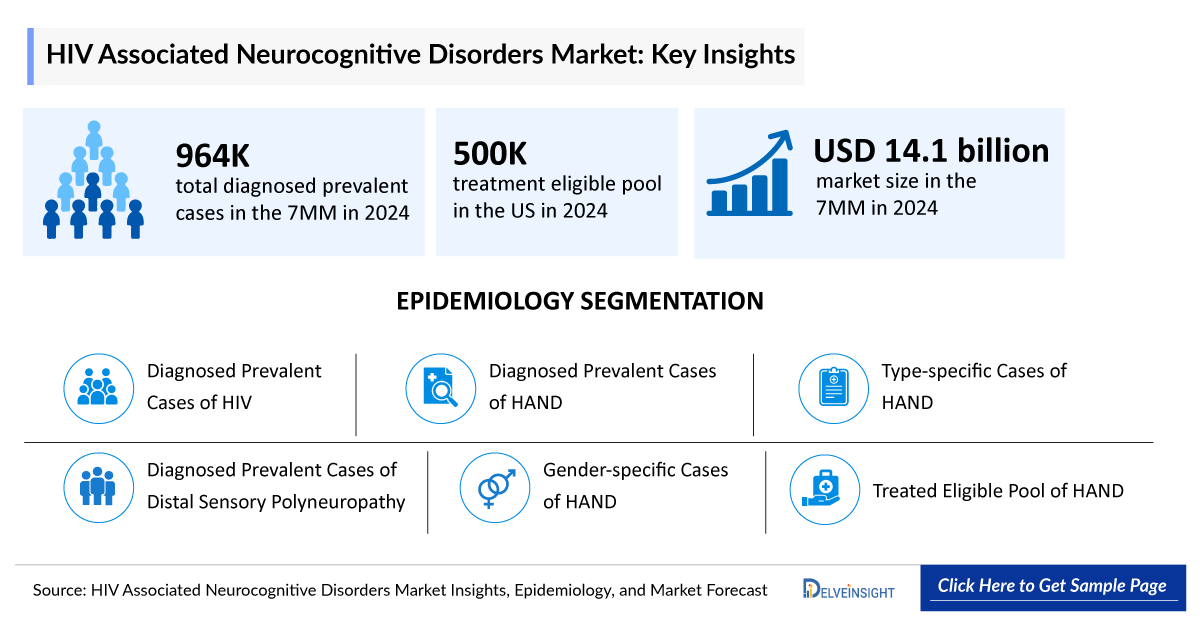 HIV Associated Neurocognitive Disorders Market: Key Insights

964K
total diagnosed prevalent cases in the 7MM in 2024

500K
treatment eligible pool in the US in 2024

USD 14.1 billion
market size in the 7MM in 2024

EPIDEMIOLOGY SEGMENTATION

Diagnosed Prevalent Cases of HIV

Diagnosed Prevalent Cases of HAND

Type-specific Cases of HAND

Diagnosed Prevalent Cases of Distal Sensory Polyneuropathy

Gender-specific Cases of HAND

Treated Eligible Pool of HAND

Source: HIV Associated Neurocognitive Disorders Market Insights, Epidemiology, and Market Forecast

DELVEINSIGHT

Click Here to Get Sample Page